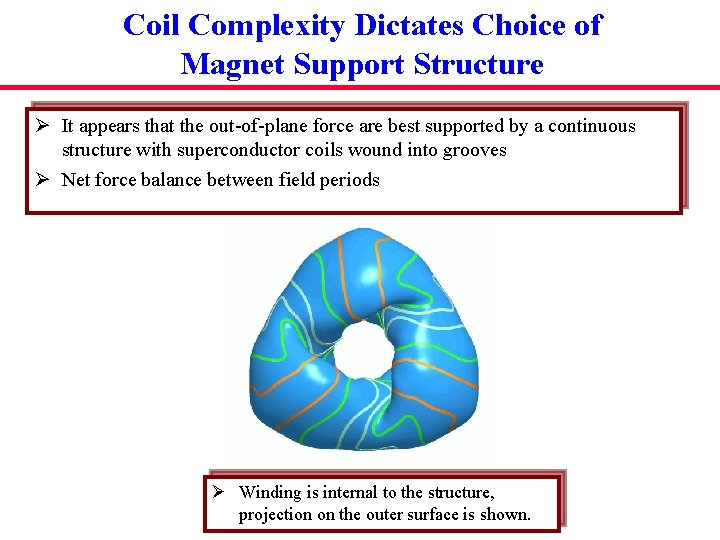 Coil Complexity Dictates Choice of Magnet Support Structure

➢ It appears that the out-of-plane force are best supported by a continuous structure with superconductor coils wound into grooves

➢ Net force balance between field periods

➢ Winding is internal to the structure, projection on the outer surface is shown.